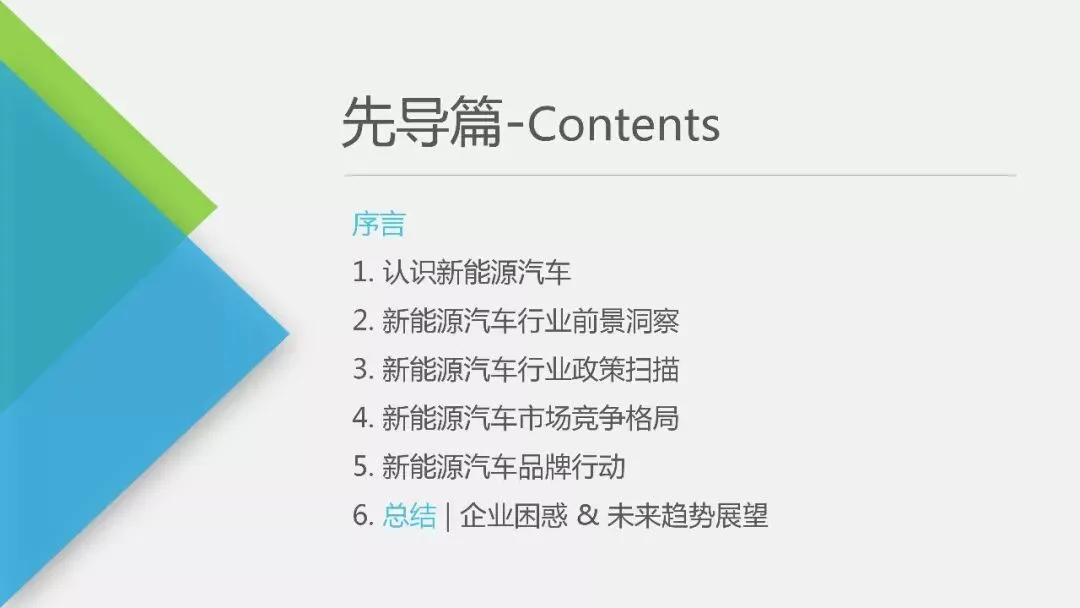 先导篇-Contents

序言

1. 认识新能源汽车

2. 新能源汽车行业前景洞察

3. 新能源汽车行业政策扫描

4. 新能源汽车市场竞争格局

5. 新能源汽车品牌行动

6. 总结 | 企业困惑 & 未来趋势展望